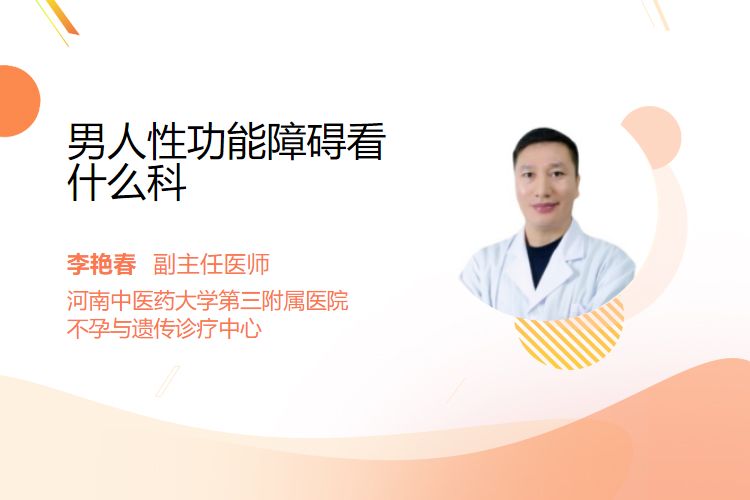 男人性功能障碍看什么科

李艳春 副主任医师
河南中医药大学第三附属医院
不孕与遗传诊疗中心